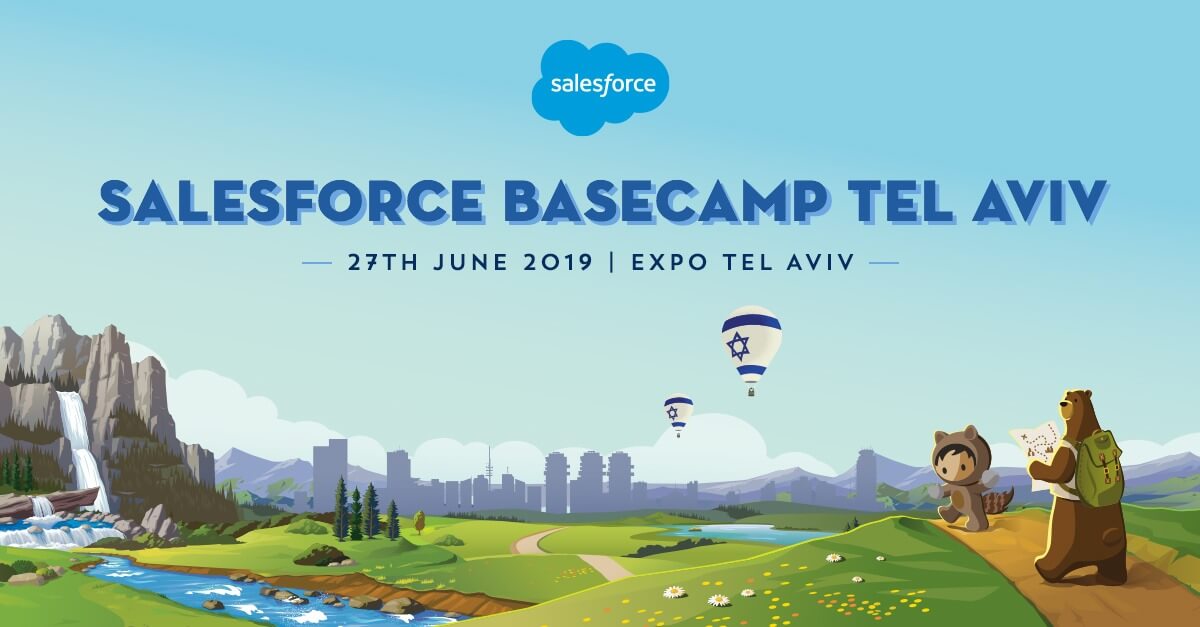 salesforce

SALESFORCE BASECAMP TEL AVIV

27TH JUNE 2019 | EXPO TEL AVIV